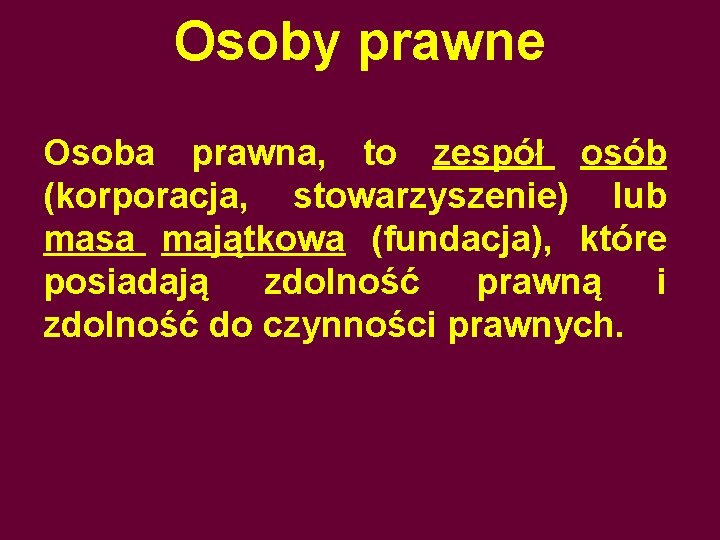 Osoby prawne

Osoba prawna, to zespół osób (korporacja, stowarzyszenie) lub masa majątkowa (fundacja), które posiadają zdolność prawną i zdolność do czynności prawnych.